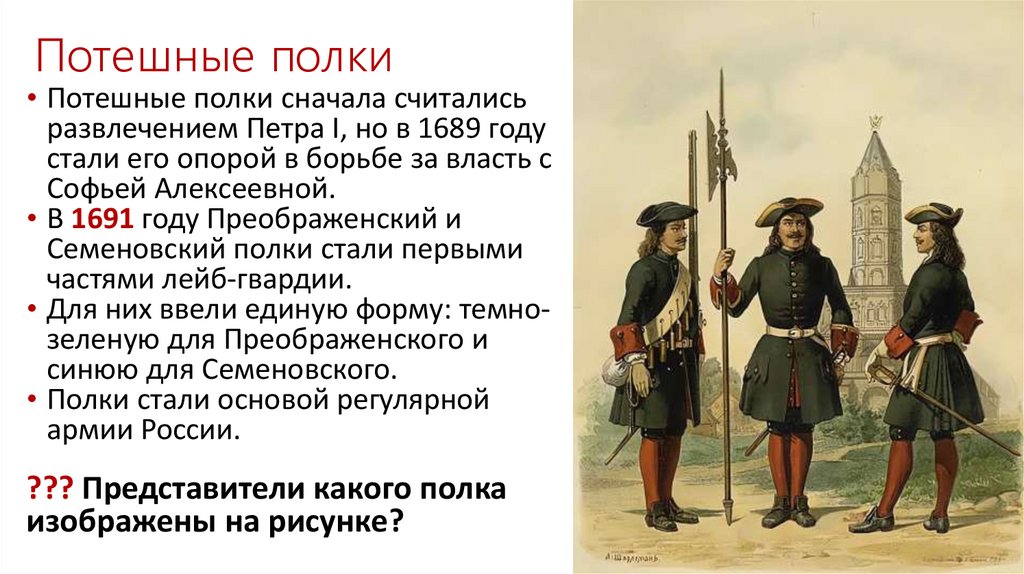 Потешные полки

• Потешные полки сначала считались развлечением Петра I, но в 1689 году стали его опорой в борьбе за власть с Софьей Алексеевной.
• В 1691 году Преображенский и Семеновский полки стали первыми частями лейб-гвардии.
• Для них ввели единую форму: темно-зеленую для Преображенского и синюю для Семеновского.
• Полки стали основой регулярной армии России.

??? Представители какого полка изображены на рисунке?

А. Шарлемань